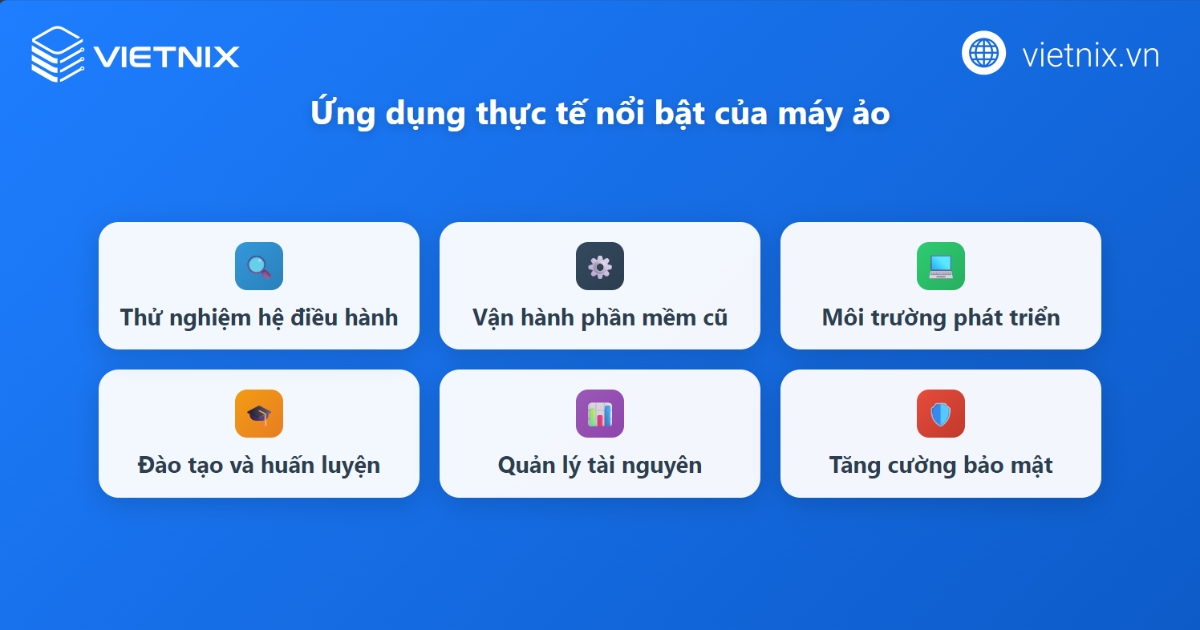 VIETNIX

vietnix.vn

Ứng dụng thực tế nổi bật của máy ảo

Thử nghiệm hệ điều hành

Vận hành phần mềm cũ

Môi trường phát triển

Đào tạo và huấn luyện

Quản lý tài nguyên

Tăng cường bảo mật